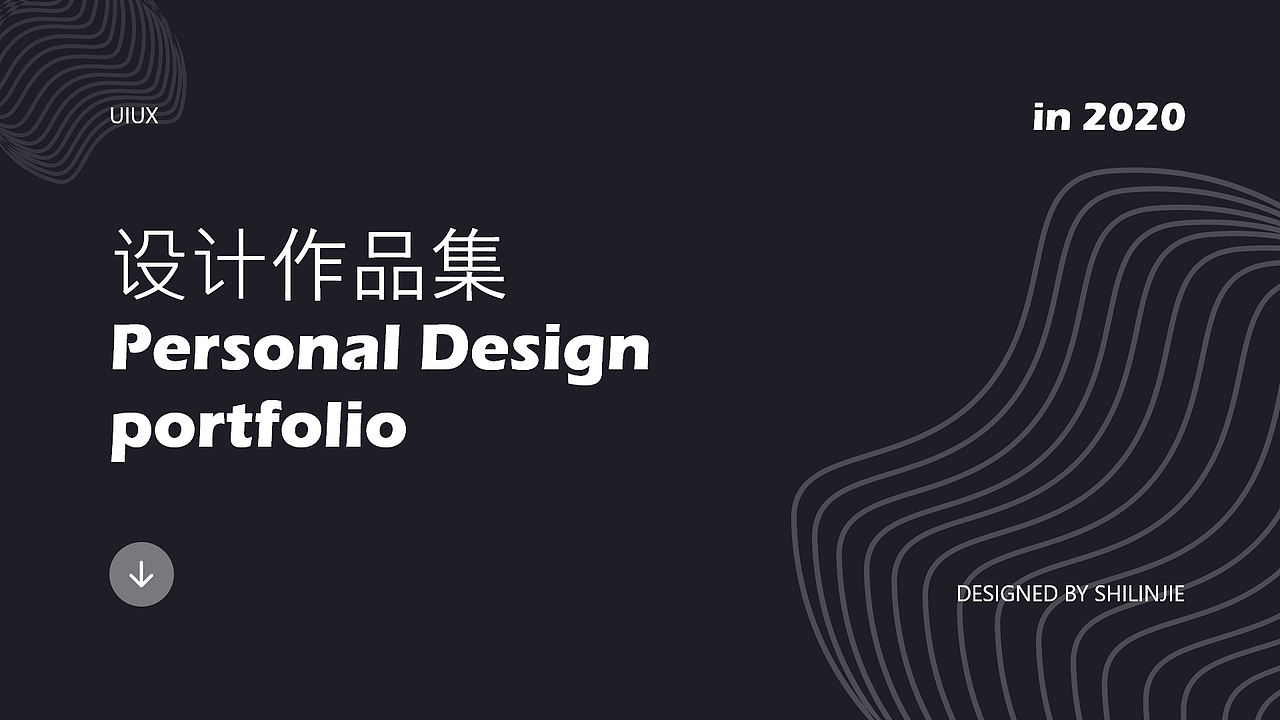 UIUX

in 2020

设计作品集

Personal Design portfolio

DESIGNED BY SHILINJIE